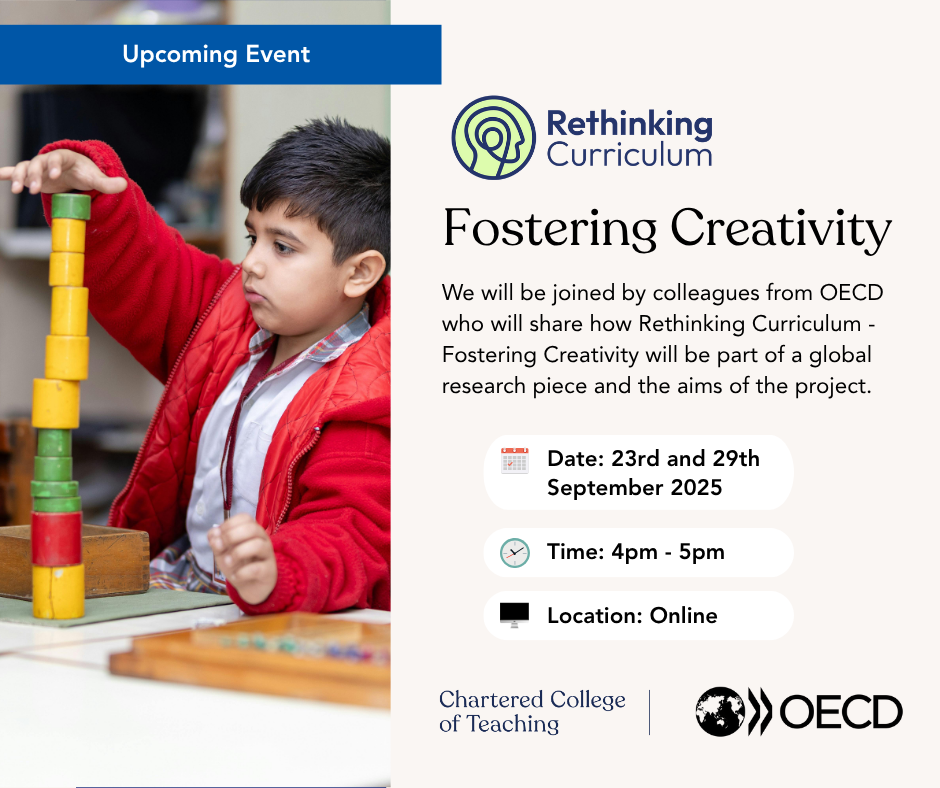 Upcoming Event

Rethinking Curriculum

Fostering Creativity

We will be joined by colleagues from OECD who will share how Rethinking Curriculum - Fostering Creativity will be part of a global research piece and the aims of the project.

Date: 23rd and 29th September 2025

Time: 4pm - 5pm

Location: Online

Chartered College of Teaching

OECD